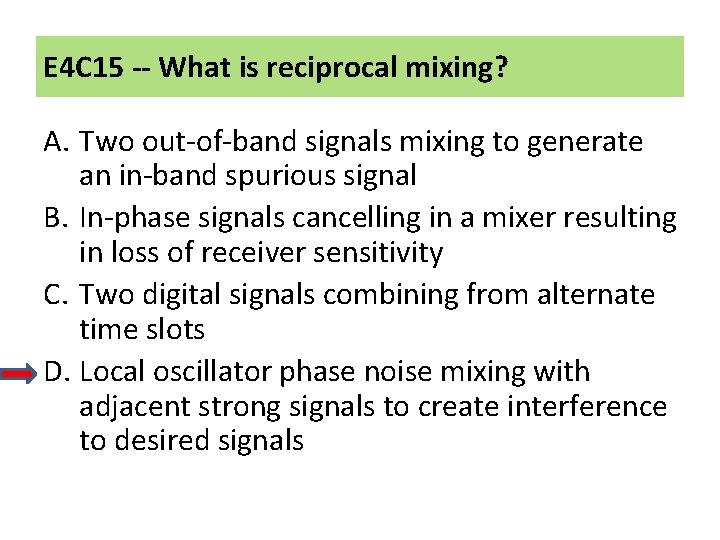 E4C15 -- What is reciprocal mixing?

A. Two out-of-band signals mixing to generate an in-band spurious signal

B. In-phase signals cancelling in a mixer resulting in loss of receiver sensitivity

C. Two digital signals combining from alternate time slots

D. Local oscillator phase noise mixing with adjacent strong signals to create interference to desired signals